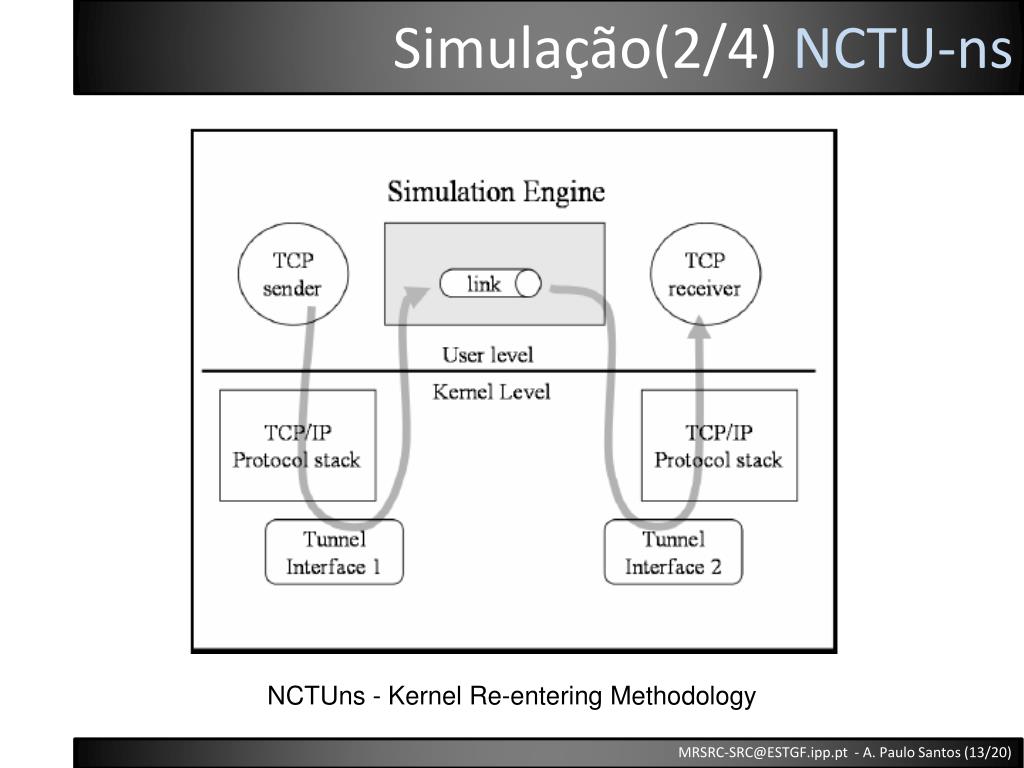 Simulação(2/4) NCTU-ns

Simulation Engine

TCP sender

link

TCP receiver

User level

Kernel Level

TCP/IP Protocol stack

TCP/IP Protocol stack

Tunnel Interface 1

Tunnel Interface 2

NCTUns - Kernel Re-entering Methodology

MRSRC-SRC@ESTGF.ipp.pt - A. Paulo Santos (13/20)